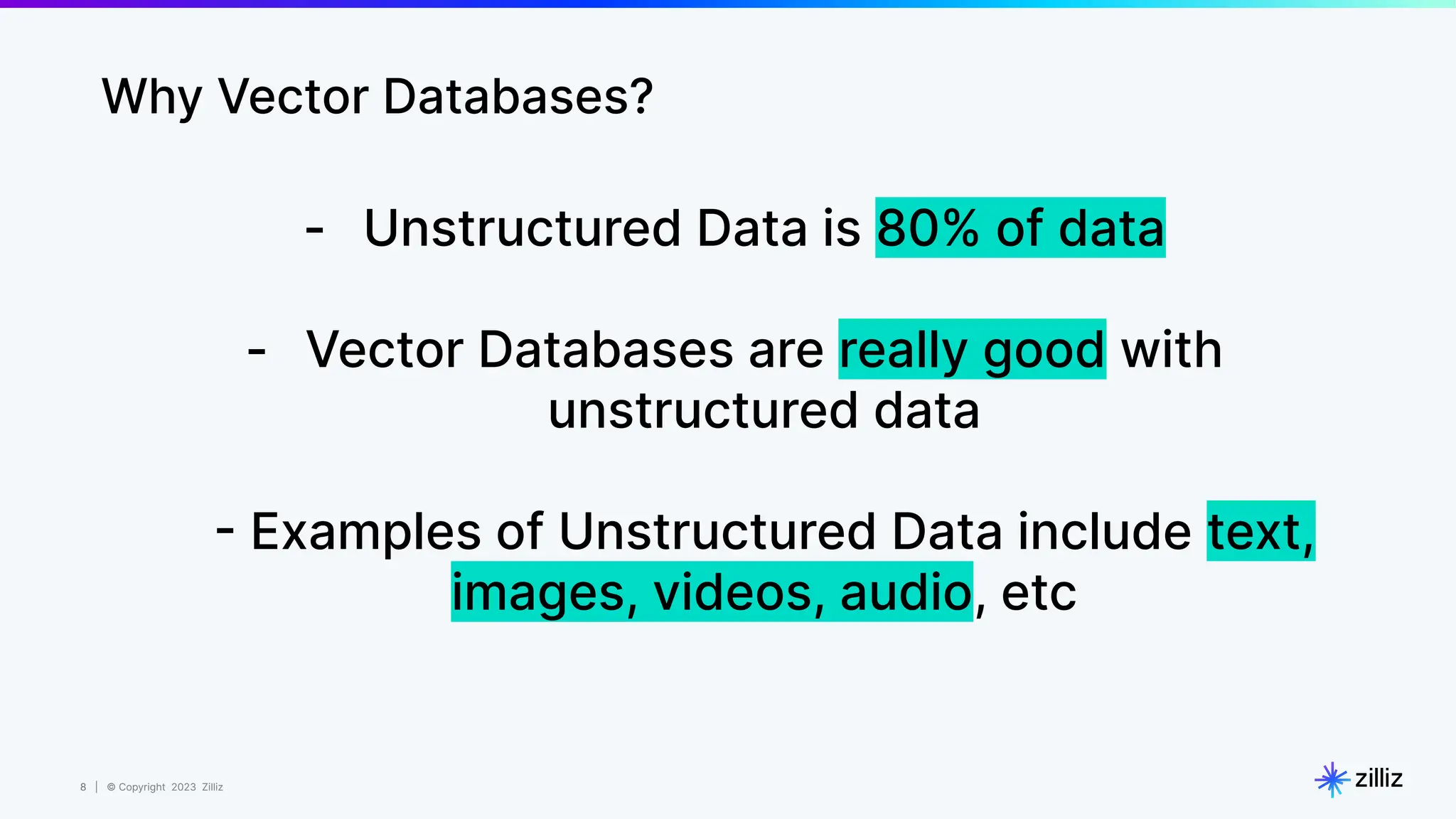 Why Vector Databases?

- Unstructured Data is 80% of data

- Vector Databases are really good with unstructured data

- Examples of Unstructured Data include text, images, videos, audio, etc

8 | © Copyright 2023 Zilliz

zilliz